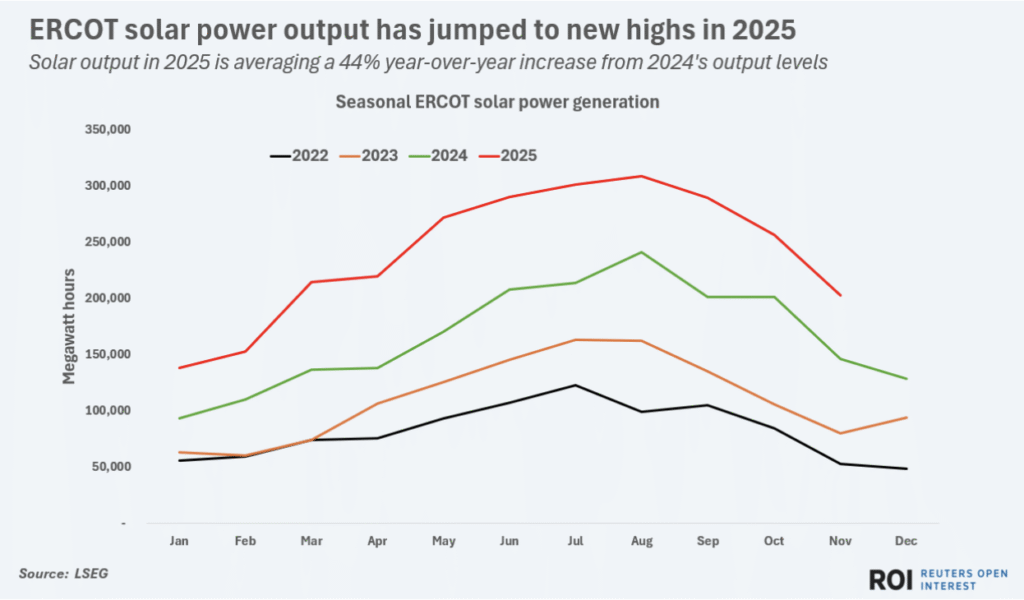 ERCOT solar power output has jumped to new highs in 2025
Solar output in 2025 is averaging a 44% year-over-year increase from 2024's output levels

Seasonal ERCOT solar power generation

2022 2023 2024 2025

Megawatt hours

350,000
300,000
250,000
200,000
150,000
100,000
50,000
-

Jan Feb Mar Apr May Jun Jul Aug Sep Oct Nov Dec

Source: LSEG

ROI REUTERS OPEN INTEREST